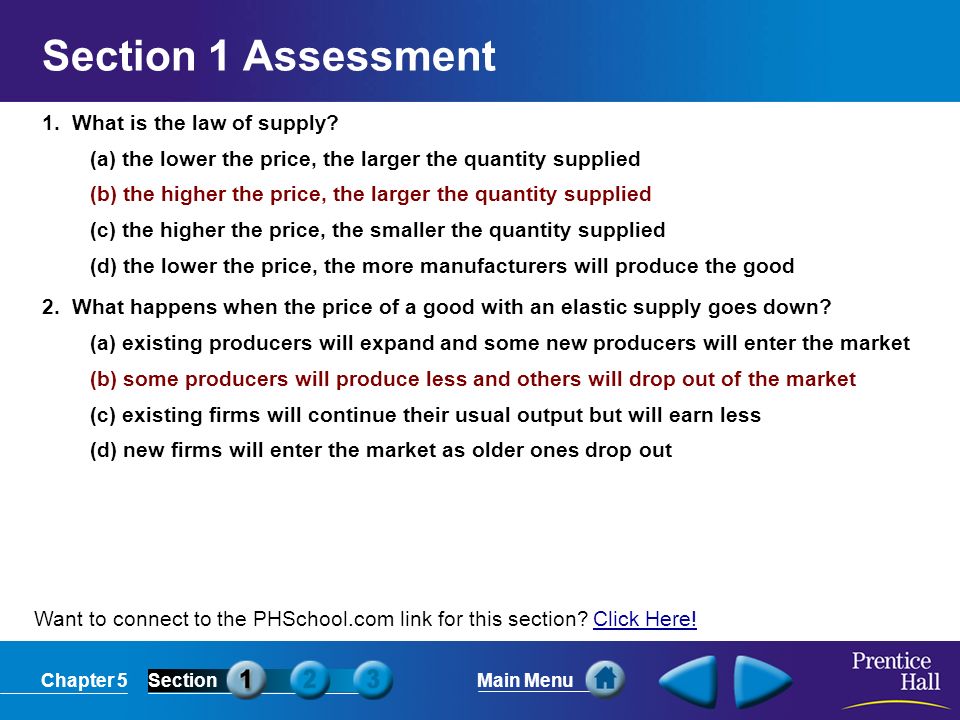 Section 1 Assessment

1. What is the law of supply?

(a) the lower the price, the larger the quantity supplied

(b) the higher the price, the larger the quantity supplied

(c) the higher the price, the smaller the quantity supplied

(d) the lower the price, the more manufacturers will produce the good

2. What happens when the price of a good with an elastic supply goes down?

(a) existing producers will expand and some new producers will enter the market

(b) some producers will produce less and others will drop out of the market

(c) existing firms will continue their usual output but will earn less

(d) new firms will enter the market as older ones drop out

Want to connect to the PHSchool.com link for this section? Click Here!

Chapter 5 Section 1 2 3 Main Menu

Prentice Hall